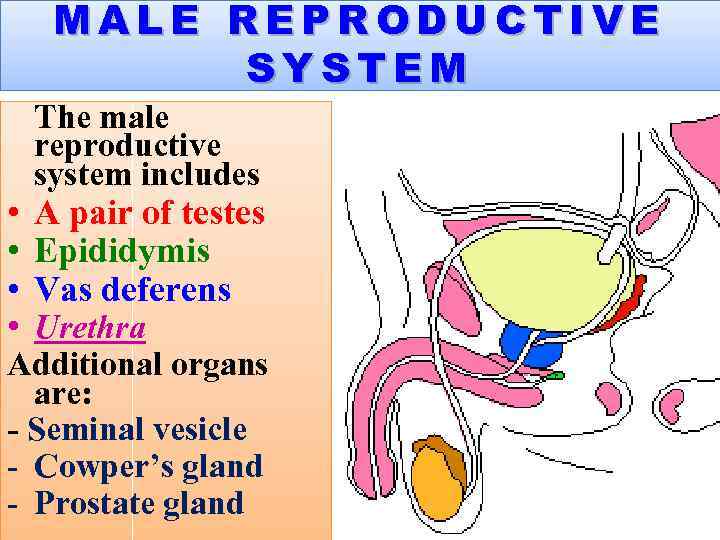 MALE REPRODUCTIVE SYSTEM

The male reproductive system includes
• A pair of testes
• Epididymis
• Vas deferens
• Urethra
Additional organs are:
- Seminal vesicle
- Cowper's gland
- Prostate gland